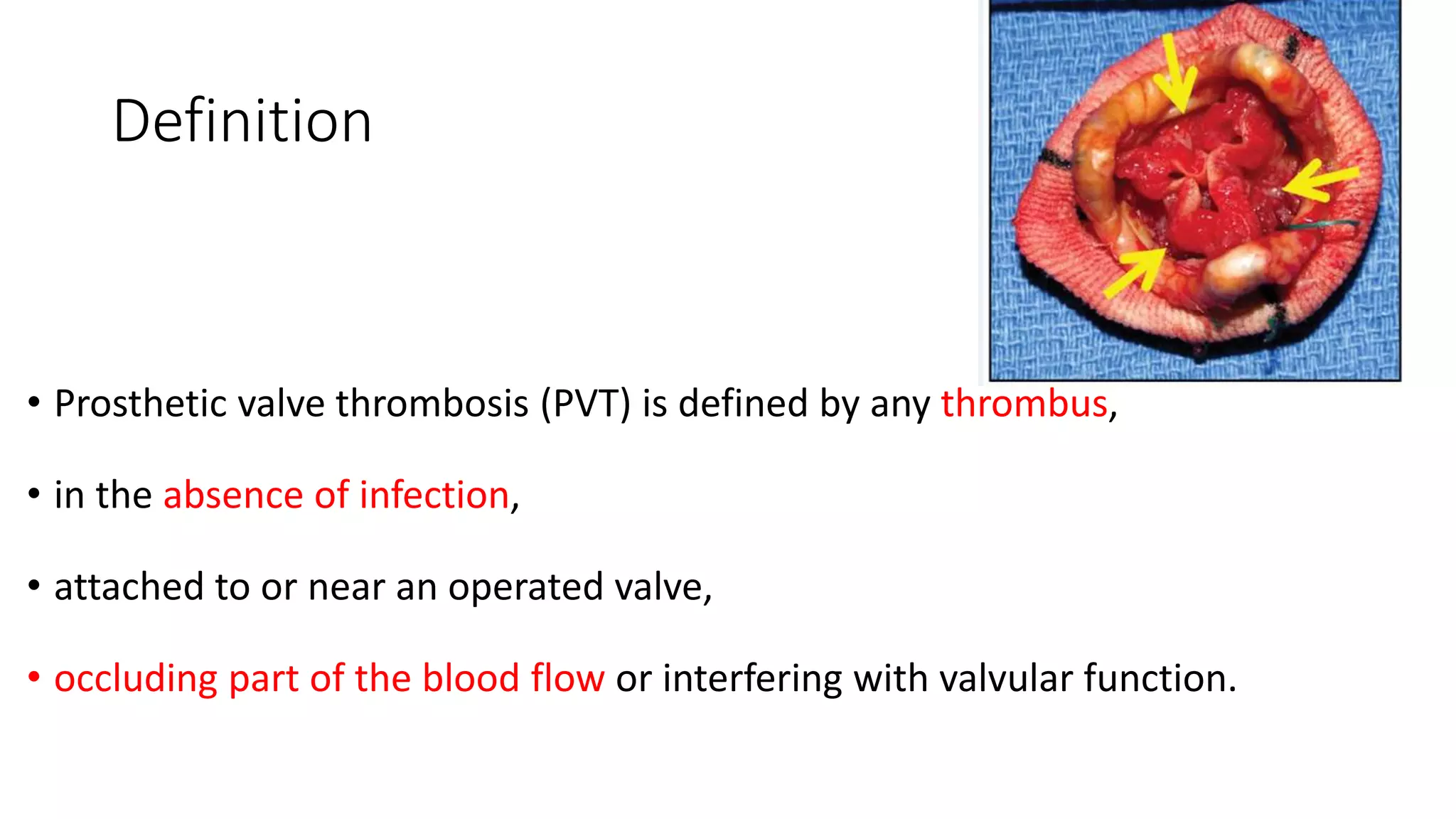 Definition

• Prosthetic valve thrombosis (PVT) is defined by any thrombus,

• in the absence of infection,

• attached to or near an operated valve,

• occluding part of the blood flow or interfering with valvular function.